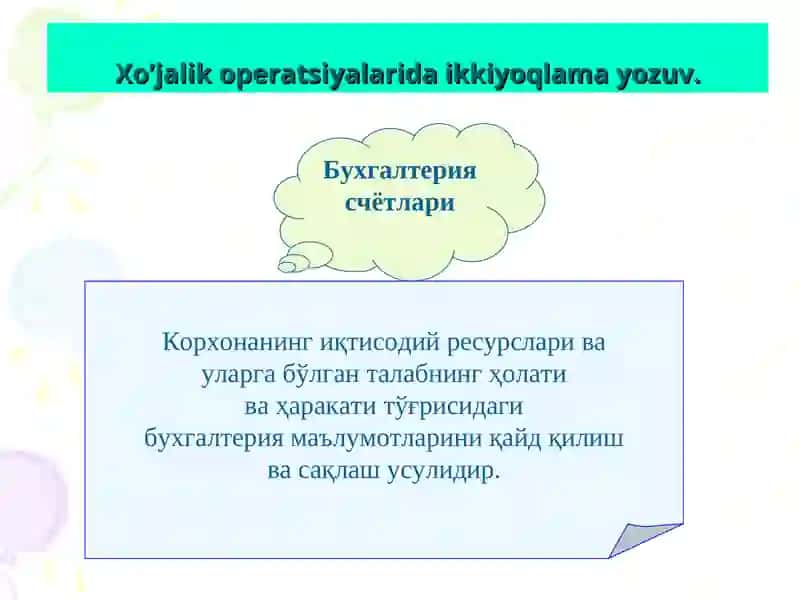 Xo'jalik operatsiyalarida ikkiyoqlama yozuv.

Бухгалтерия счётлари

Корхонанинг иқтисодий ресурслари ва уларга бўлган талабнинг ҳолати ва ҳаракати тўғрисидаги бухгалтерия маълумотларини қайд қилиш ва сақлаш усулидир.